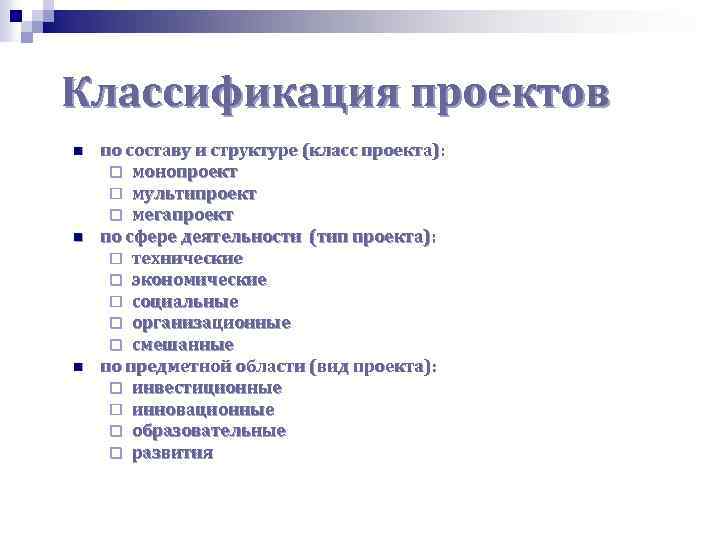 Классификация проектов

- по составу и структуре (класс проекта):
  - монопроект
  - мультипроект
  - мегапроект
- по сфере деятельности (тип проекта):
  - технические
  - экономические
  - социальные
  - организационные
  - смешанные
- по предметной области (вид проекта):
  - инвестиционные
  - инновационные
  - образовательные
  - развития